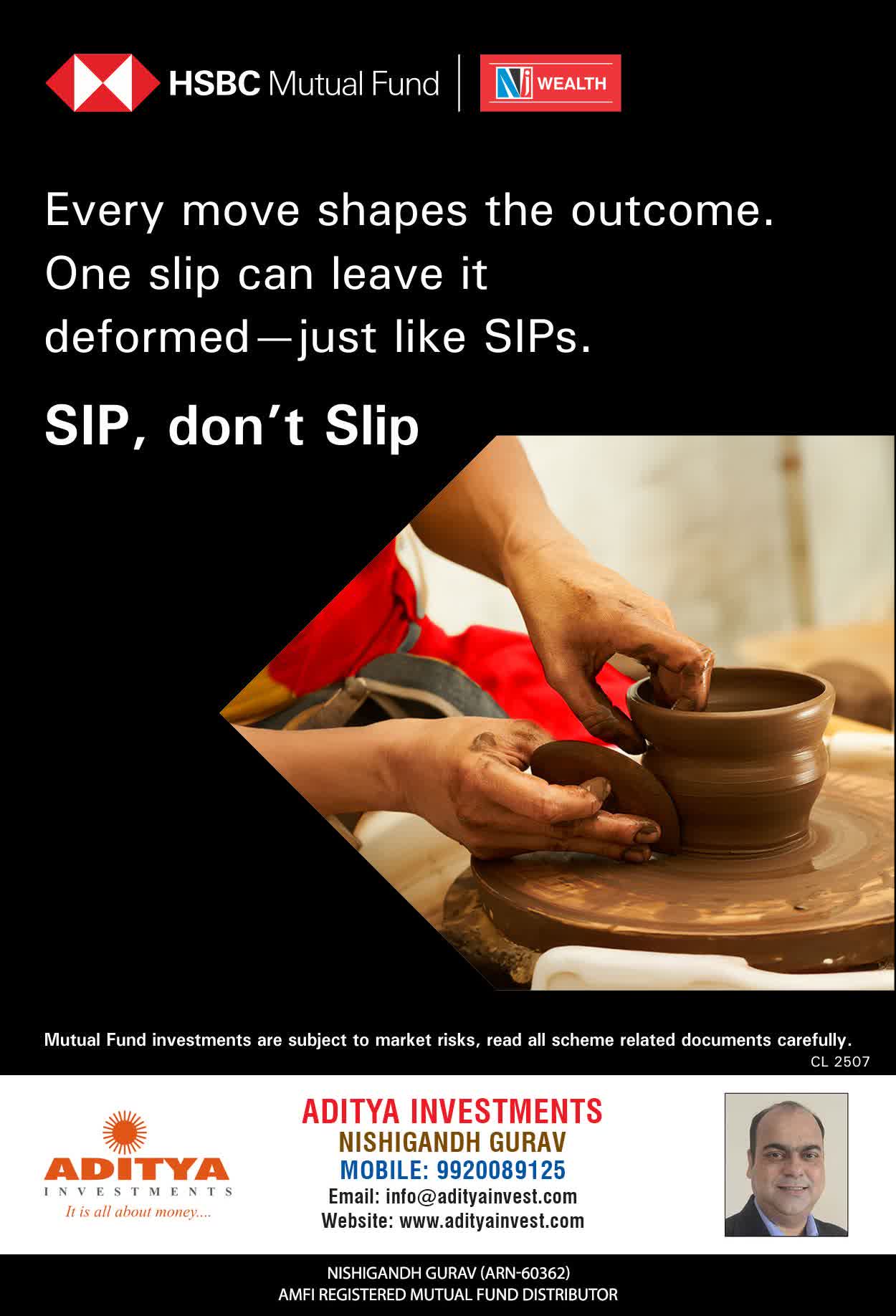 HSBC Mutual Fund

NJ WEALTH

Every move shapes the outcome. One slip can leave it deformed—just like SIPs.

SIP, don't Slip

Mutual Fund investments are subject to market risks, read all scheme related documents carefully.

CL 2507

ADITYA INVESTMENTS
It is all about money....

ADITYA INVESTMENTS
NISHIGANDH GURAV
MOBILE: 9920089125
Email: info@adityainvest.com
Website: www.adityainvest.com

NISHIGANDH GURAV (ARN-60362)
AMFI REGISTERED MUTUAL FUND DISTRIBUTOR